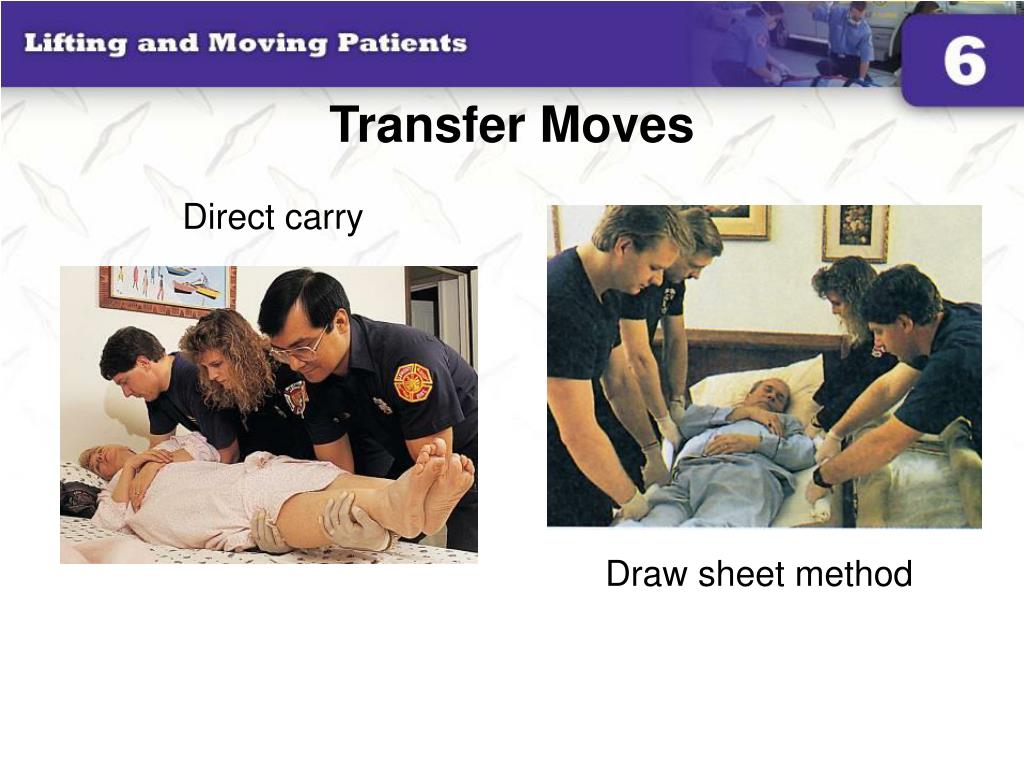 Lifting and Moving Patients

6

Transfer Moves

Direct carry

Draw sheet method